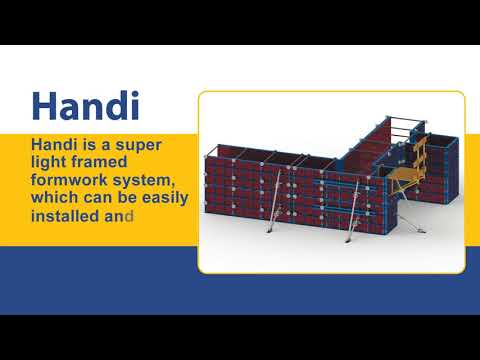 Handi

Handi is a super light framed formwork system, which can be easily installed and